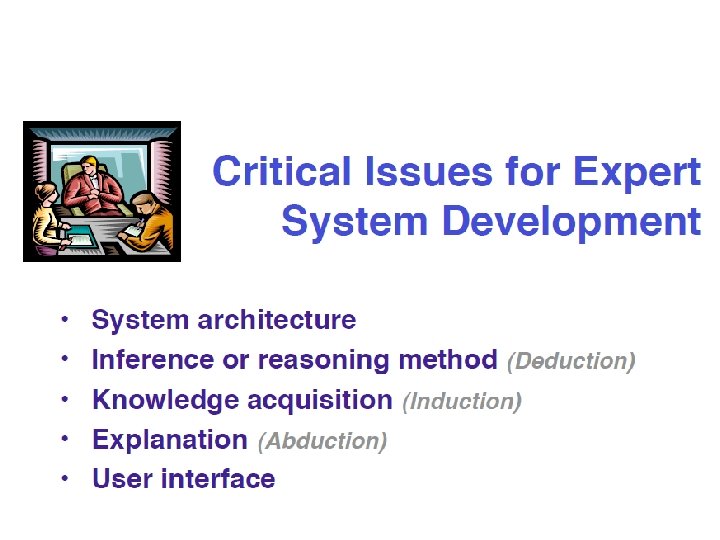 Critical Issues for Expert System Development

• System architecture
• Inference or reasoning method (Deduction)
• Knowledge acquisition (Induction)
• Explanation (Abduction)
• User interface